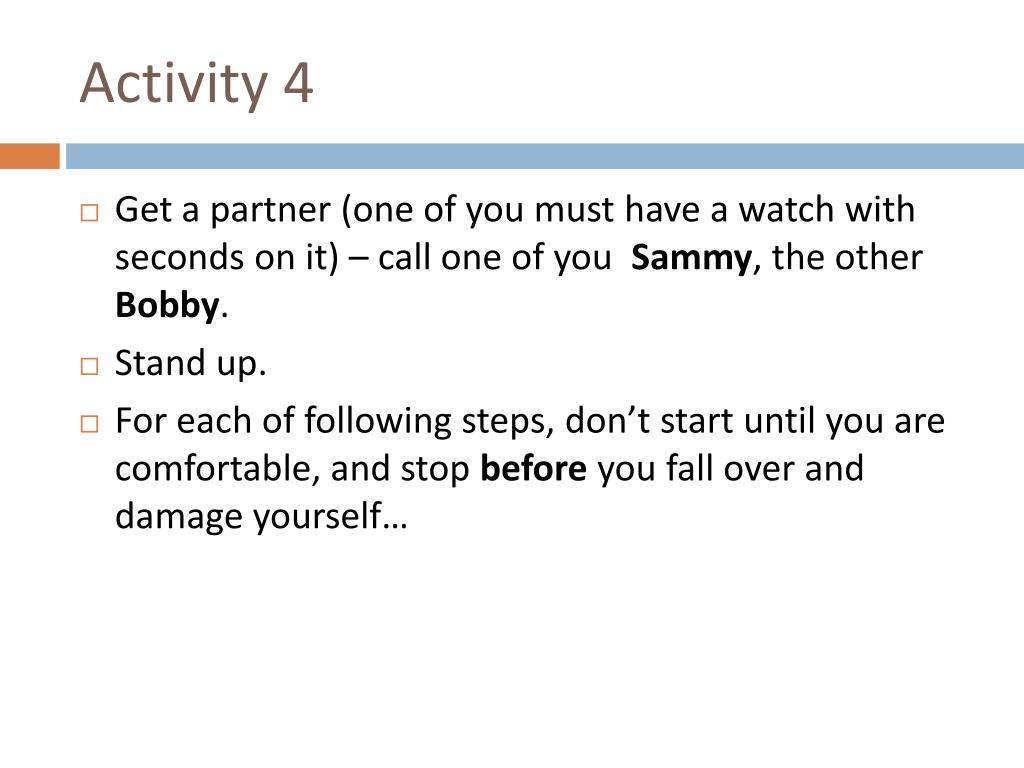 Activity 4

□ Get a partner (one of you must have a watch with seconds on it) – call one of you Sammy, the other Bobby.

□ Stand up.

□ For each of following steps, don’t start until you are comfortable, and stop before you fall over and damage yourself…